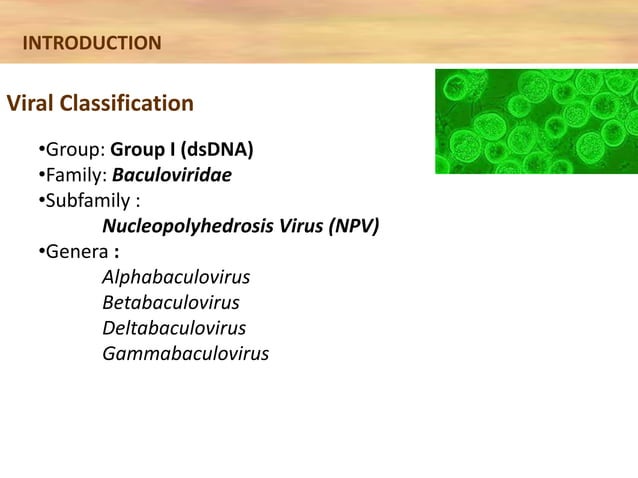 INTRODUCTION

Viral Classification

•Group: Group I (dsDNA)
•Family: Baculoviridae
•Subfamily :
Nucleopolyhedrosis Virus (NPV)
•Genera :
Alphabaculovirus
Betabaculovirus
Deltabaculovirus
Gammabaculovirus